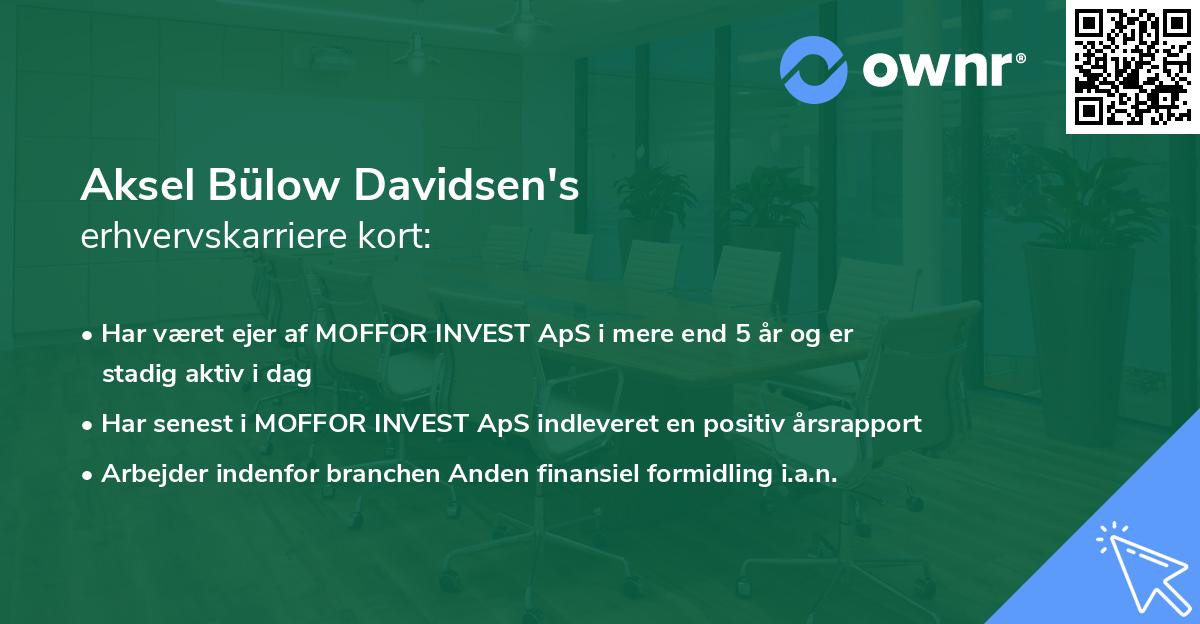 ownr®

Aksel Bülow Davidsen's
erhvervskarriere kort:

• Har været ejer af MOFFOR INVEST ApS i mere end 5 år og er stadig aktiv i dag
• Har senest i MOFFOR INVEST ApS indleveret en positiv årsrapport
• Arbejder indenfor branchen Anden finansiel formidling i.a.n.